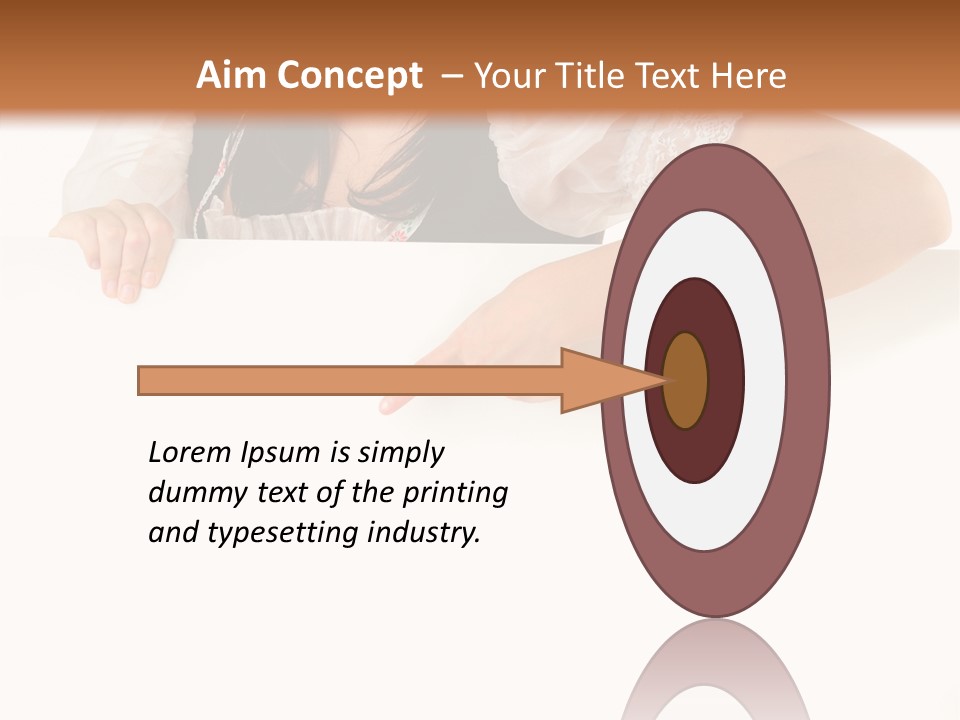 Aim Concept – Your Title Text Here

Lorem Ipsum is simply dummy text of the printing and typesetting industry.